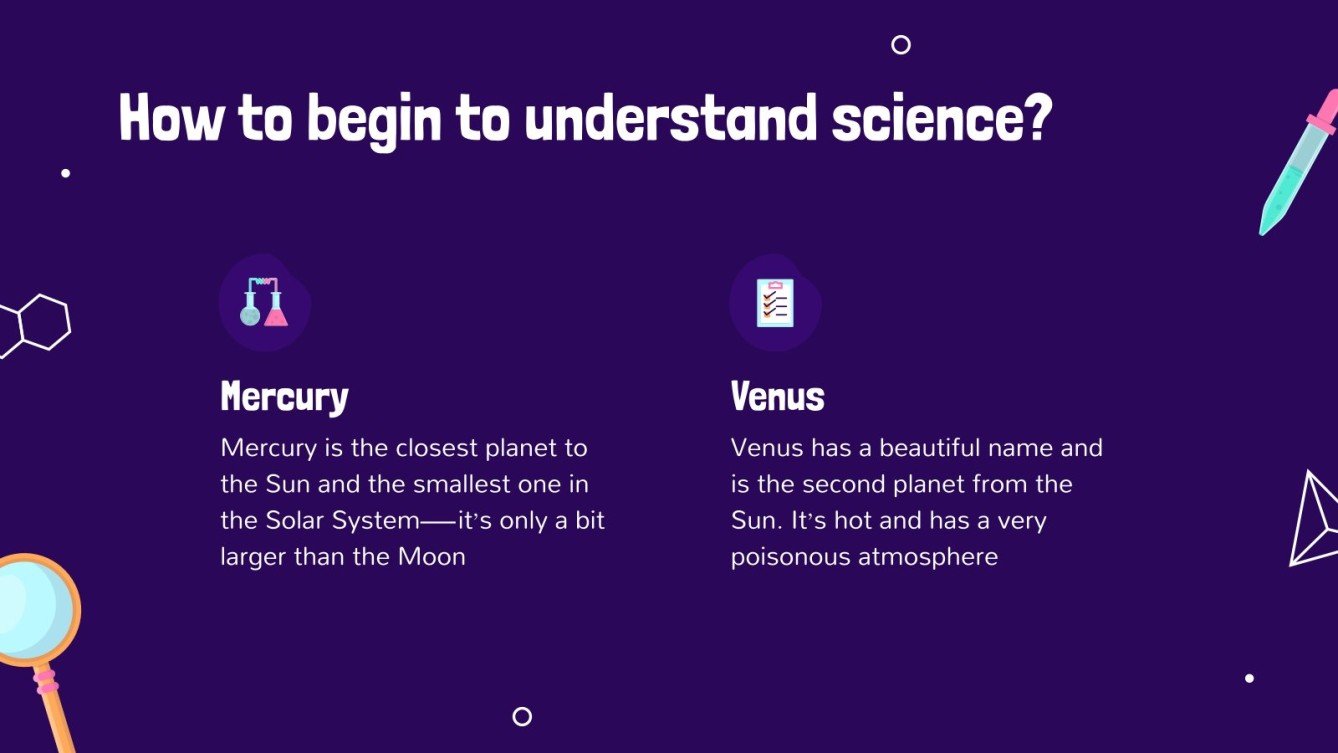 How to begin to understand science?

Mercury

Mercury is the closest planet to the Sun and the smallest one in the Solar System—it's only a bit larger than the Moon

Venus

Venus has a beautiful name and is the second planet from the Sun. It's hot and has a very poisonous atmosphere